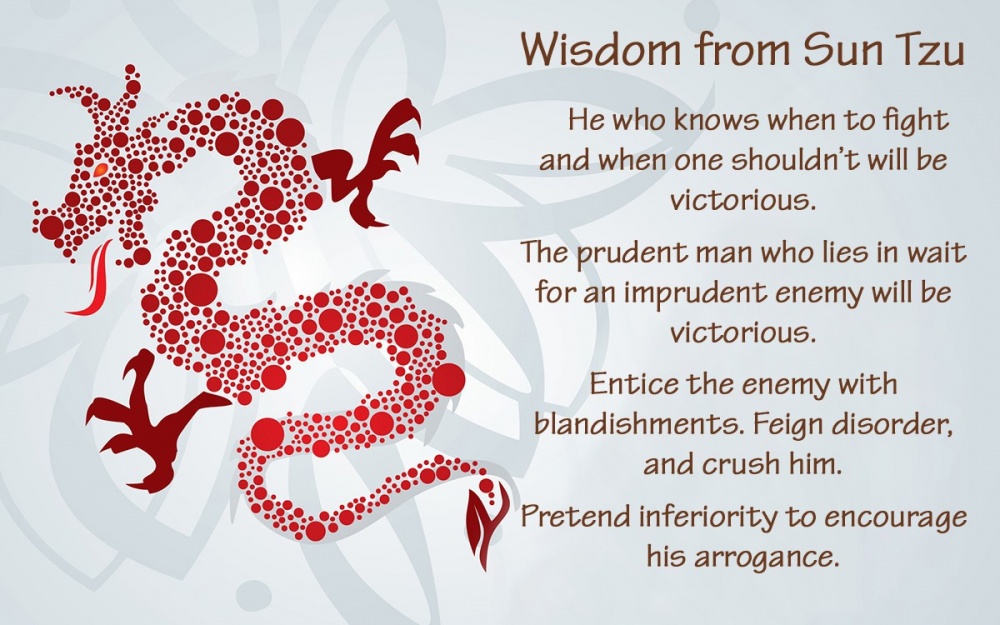 Wisdom from Sun Tzu

He who knows when to fight and when one shouldn't will be victorious.

The prudent man who lies in wait for an imprudent enemy will be victorious.

Entice the enemy with blandishments. Feign disorder, and crush him.

Pretend inferiority to encourage his arrogance.